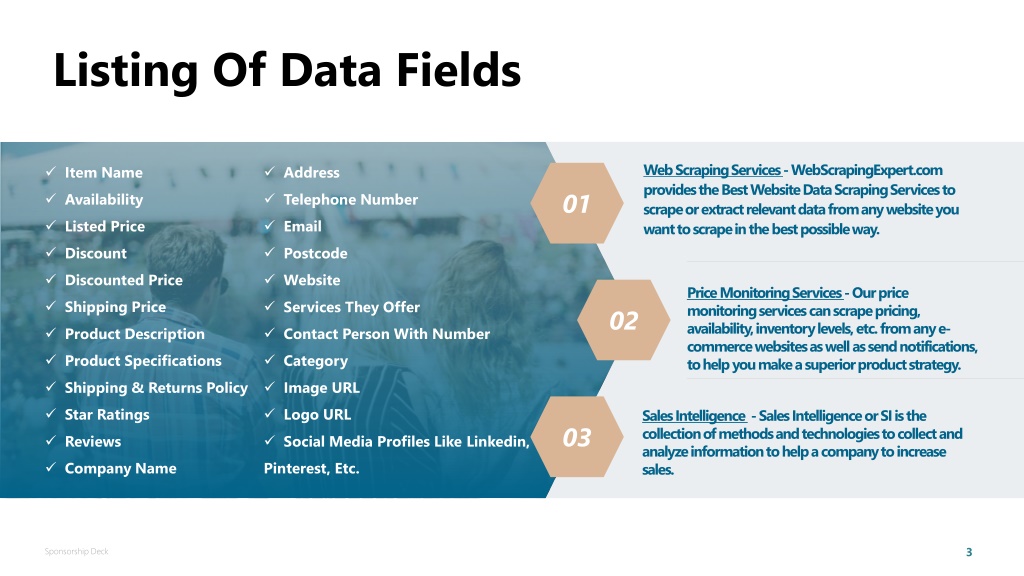 Listing Of Data Fields

✓ Item Name
✓ Availability
✓ Listed Price
✓ Discount
✓ Discounted Price
✓ Shipping Price
✓ Product Description
✓ Product Specifications
✓ Shipping & Returns Policy
✓ Star Ratings
✓ Reviews
✓ Company Name

✓ Address
✓ Telephone Number
✓ Email
✓ Postcode
✓ Website
✓ Services They Offer
✓ Contact Person With Number
✓ Category
✓ Image URL
✓ Logo URL
✓ Social Media Profiles Like Linkedin, Pinterest, Etc.

01

Web Scraping Services - WebScrapingExpert.com provides the Best Website Data Scraping Services to scrape or extract relevant data from any website you want to scrape in the best possible way.

02

Price Monitoring Services - Our price monitoring services can scrape pricing, availability, inventory levels, etc. from any e-commerce websites as well as send notifications, to help you make a superior product strategy.

03

Sales Intelligence - Sales Intelligence or SI is the collection of methods and technologies to collect and analyze information to help a company to increase sales.

Sponsorship Deck

3